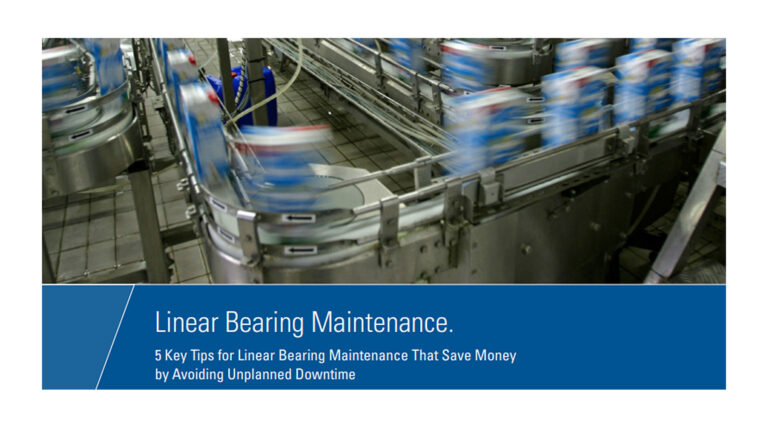 Linear Bearing Maintenance.

5 Key Tips for Linear Bearing Maintenance That Save Money by Avoiding Unplanned Downtime